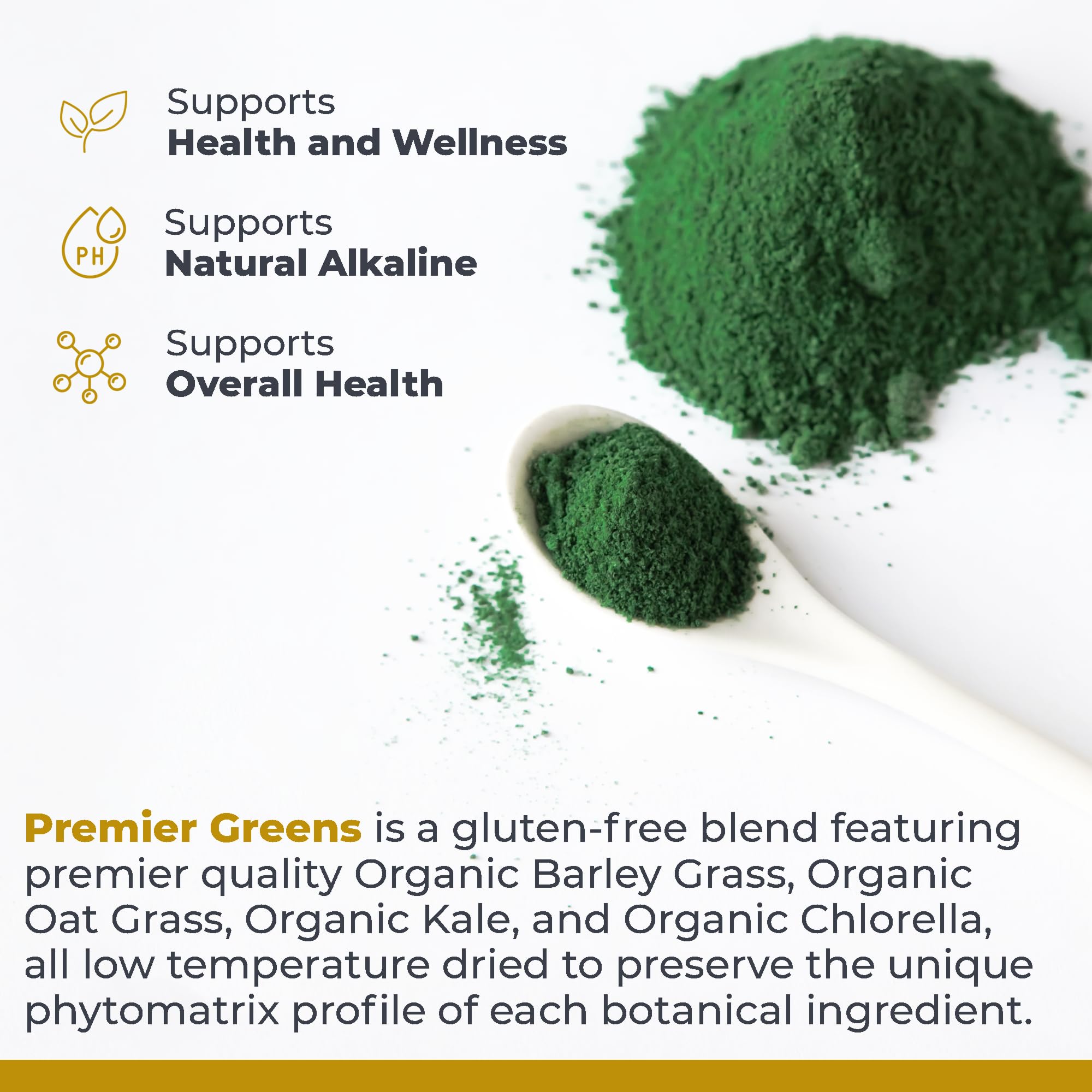 Supports
Health and Wellness

PH

Supports
Natural Alkaline

Supports
Overall Health

Premier Greens is a gluten-free blend featuring premier quality Organic Barley Grass, Organic Oat Grass, Organic Kale, and Organic Chlorella, all low temperature dried to preserve the unique phytomatrix profile of each botanical ingredient.